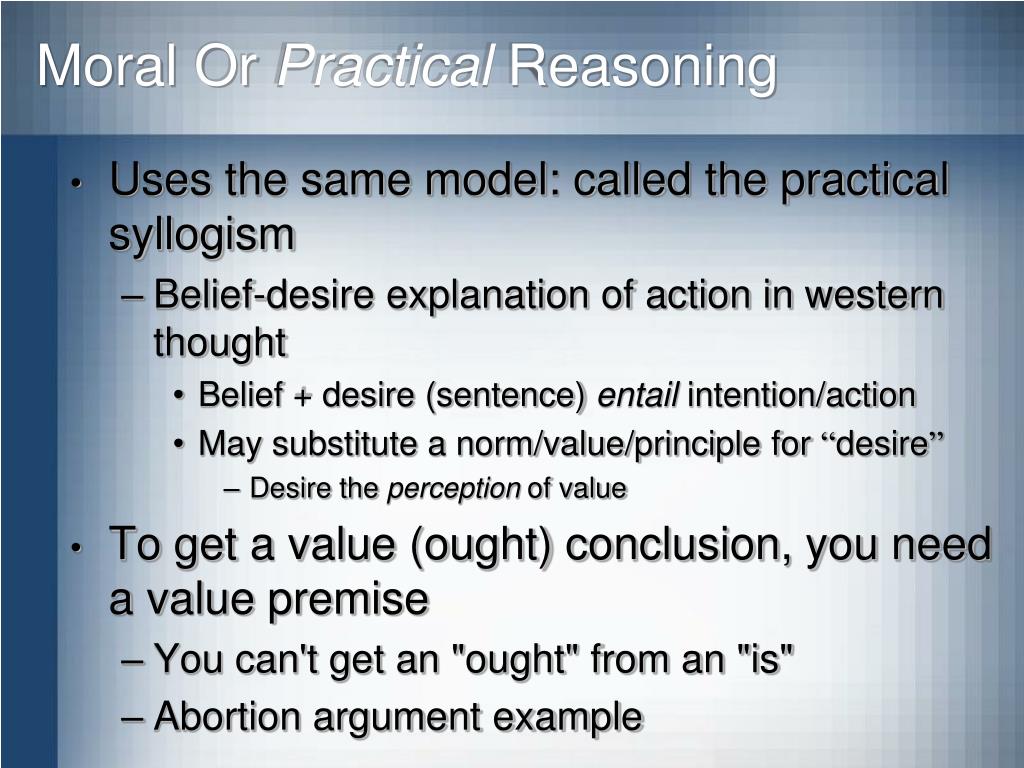 Moral Or Practical Reasoning

• Uses the same model: called the practical syllogism
– Belief-desire explanation of action in western thought
• Belief + desire (sentence) entail intention/action
• May substitute a norm/value/principle for “desire”
– Desire the perception of value

• To get a value (ought) conclusion, you need a value premise
– You can't get an "ought" from an "is"
– Abortion argument example